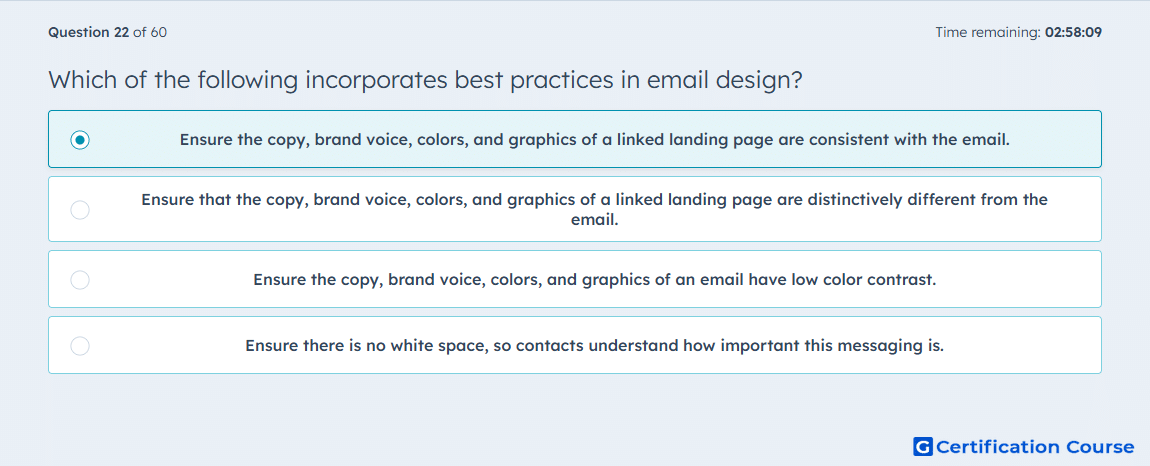 Question 22 of 60

Time remaining: 02:58:09

Which of the following incorporates best practices in email design?

Ensure the copy, brand voice, colors, and graphics of a linked landing page are consistent with the email.

Ensure that the copy, brand voice, colors, and graphics of a linked landing page are distinctively different from the email.

Ensure the copy, brand voice, colors, and graphics of an email have low color contrast.

Ensure there is no white space, so contacts understand how important this messaging is.

G Certification Course